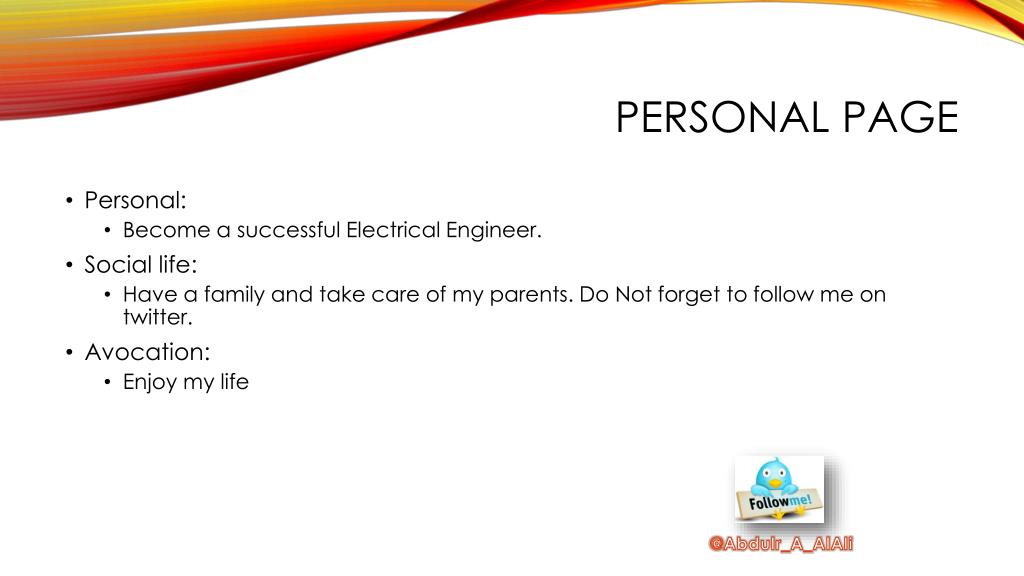 PERSONAL PAGE

• Personal:
  • Become a successful Electrical Engineer.
• Social life:
  • Have a family and take care of my parents. Do Not forget to follow me on twitter.
• Avocation:
  • Enjoy my life

Followme!

@Abdulr_A_AlAli